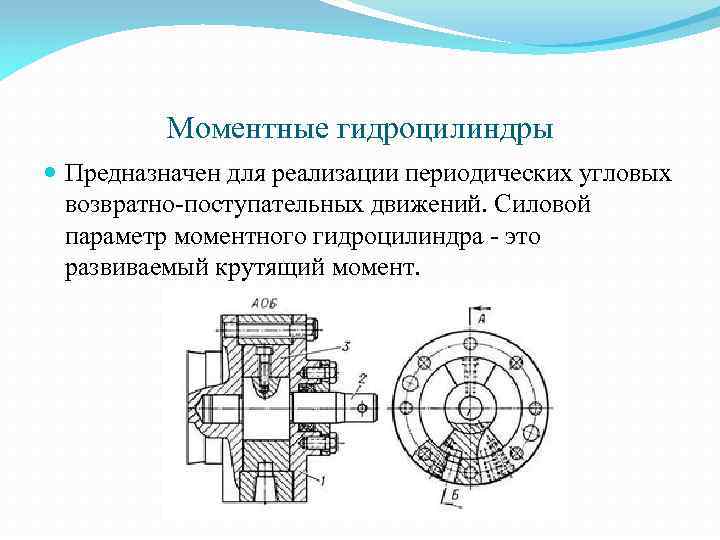 Моментные гидроцилиндры

Предназначен для реализации периодических угловых возвратно-поступательных движений. Силовой параметр моментного гидроцилиндра - это развиваемый крутящий момент.

АОБ
3
2
1
А
Б